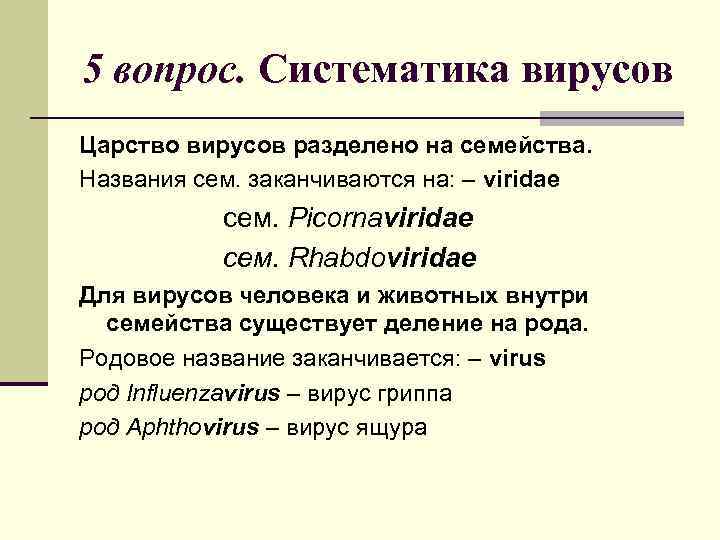 5 вопрос. Систематика вирусов

Царство вирусов разделено на семейства.

Названия сем. заканчиваются на: – viridae

сем. Picornaviridae

сем. Rhabdoviridae

Для вирусов человека и животных внутри семейства существует деление на рода.

Родовое название заканчивается: – virus

род Influenzavirus – вирус гриппа

род Aphthovirus – вирус ящура